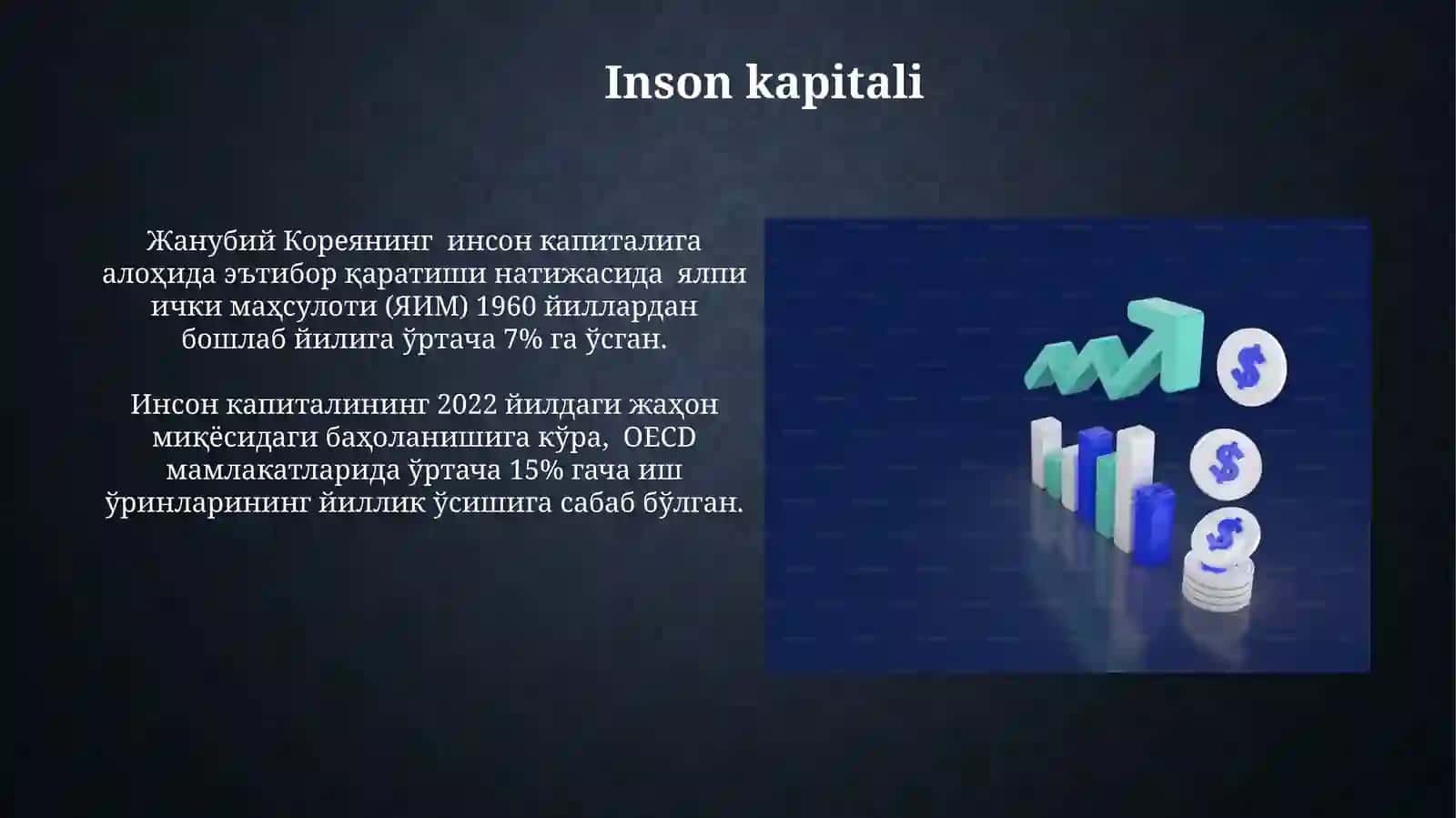 Inson kapitali

Жанубий Кореянинг инсон капиталига алоҳида эътибор қаратиши натижасида ялпи ички маҳсулоти (ЯИМ) 1960 йиллардан бошлаб йилига ўртача 7% га ўсган.

Инсон капиталининг 2022 йилдаги жаҳон миқёсидаги баҳоланишига кўра, OECD мамлакатларида ўртача 15% гача иш ўринларининг йиллик ўсишига сабаб бўлган.

$

$

$